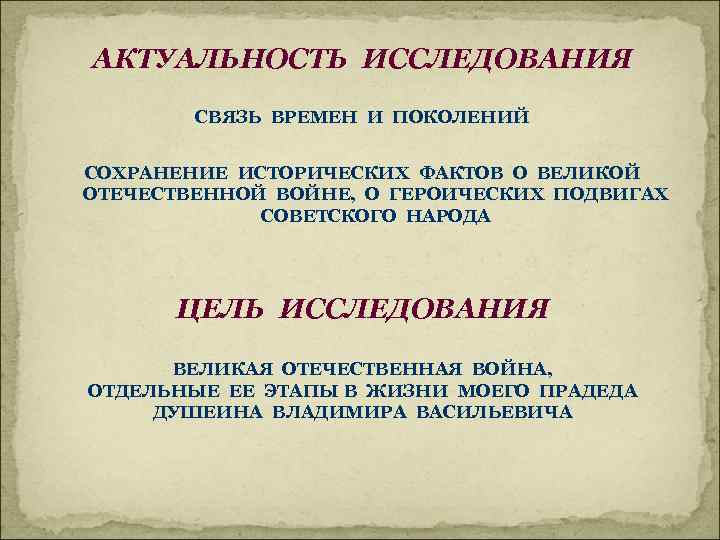 АКТУАЛЬНОСТЬ ИССЛЕДОВАНИЯ

СВЯЗЬ ВРЕМЕН И ПОКОЛЕНИЙ

СОХРАНЕНИЕ ИСТОРИЧЕСКИХ ФАКТОВ О ВЕЛИКОЙ ОТЕЧЕСТВЕННОЙ ВОЙНЕ, О ГЕРОИЧЕСКИХ ПОДВИГАХ СОВЕТСКОГО НАРОДА

ЦЕЛЬ ИССЛЕДОВАНИЯ

ВЕЛИКАЯ ОТЕЧЕСТВЕННАЯ ВОЙНА, ОТДЕЛЬНЫЕ ЕЕ ЭТАПЫ В ЖИЗНИ МОЕГО ПРАДЕДА ДУШЕИНА ВЛАДИМИРА ВАСИЛЬЕВИЧА